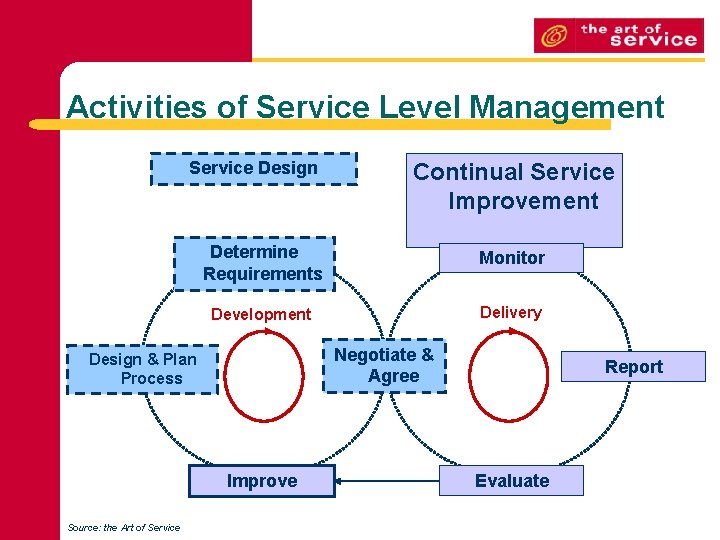 the art of service

Activities of Service Level Management

Service Design

Continual Service Improvement

Determine Requirements

Monitor

Development

Delivery

Design & Plan Process

Negotiate & Agree

Report

Improve

Evaluate

Source: the Art of Service